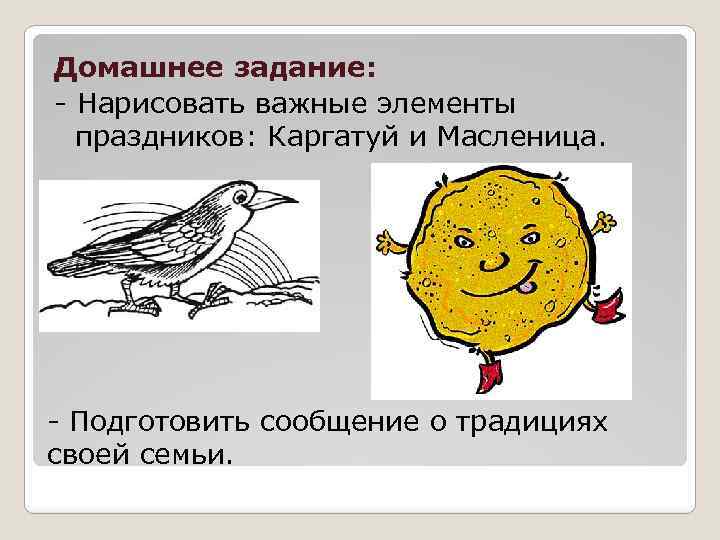 Домашнее задание:

- Нарисовать важные элементы праздников: Каргатуй и Масленица.

- Подготовить сообщение о традициях своей семьи.